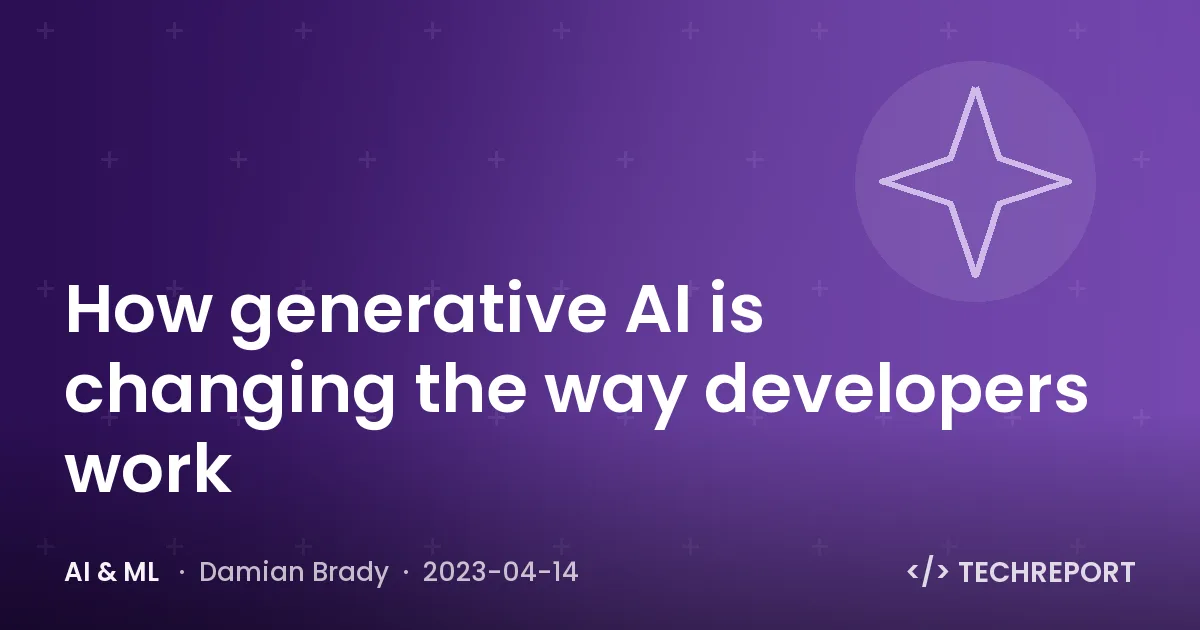 How generative AI is changing the way developers work

AI & ML · Damian Brady · 2023-04-14

</> TECHREPORT